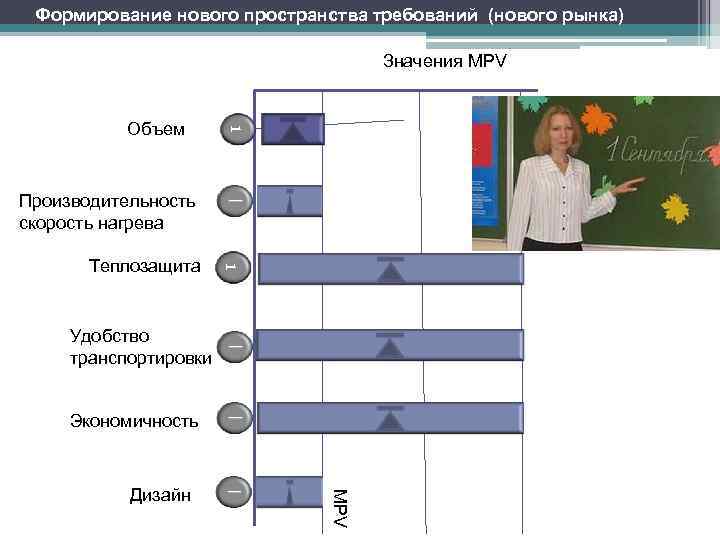 Формирование нового пространства требований (нового рынка)

Значения MPV

Объем

Производительность скорость нагрева

Теплозащита

Удобство транспортировки

Экономичность

Дизайн

MPV

1 Сентября